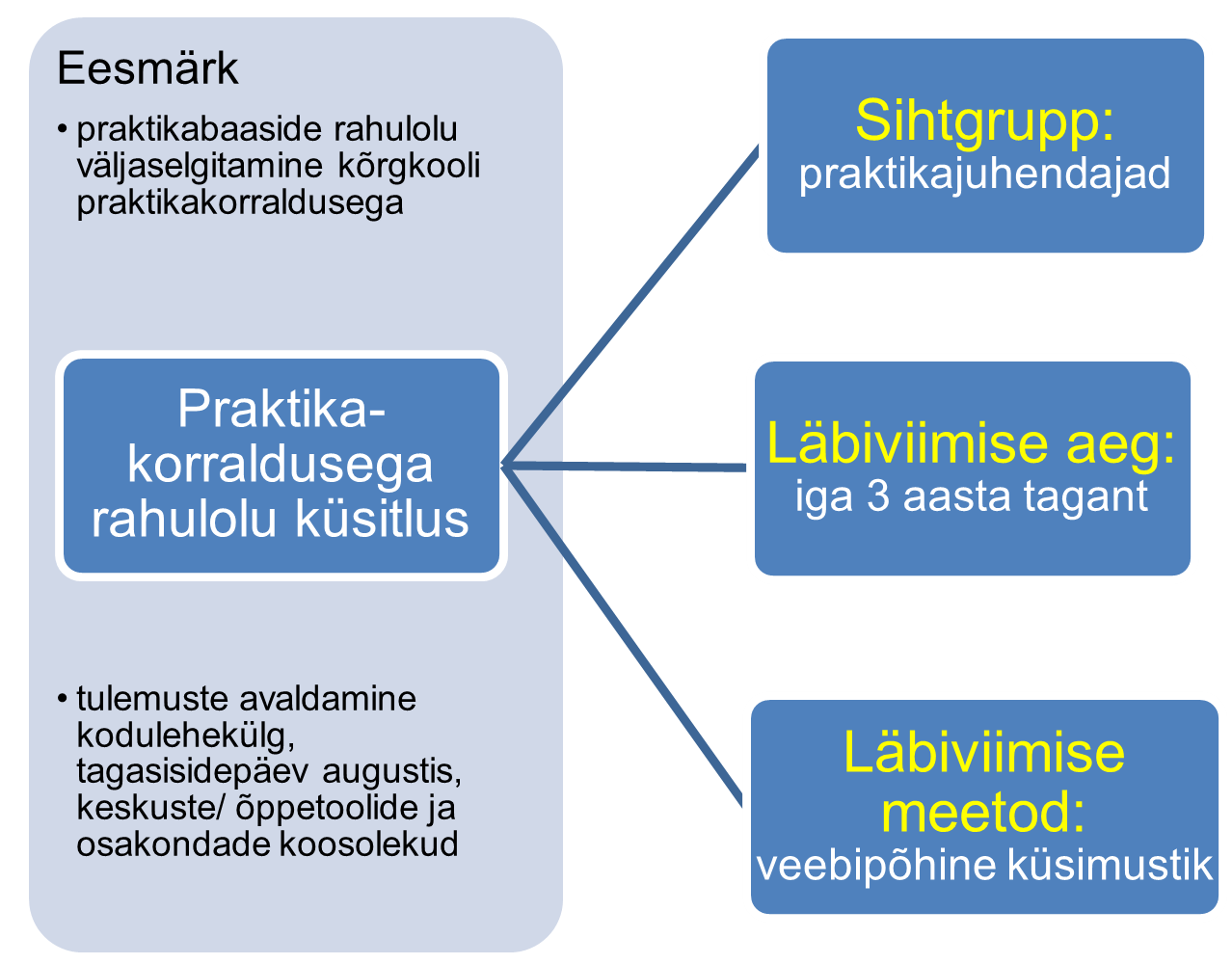 Eesmärk

• praktikabaaside rahulolu väljaselgitamine kõrgkooli praktikakorraldusega

Praktika-korraldusega rahulolu küsitlus

• tulemuste avaldamine kodulehekülg, tagasisidepäev augustis, keskuste/ õppetoolide ja osakondade koosolekud

Sihtgrupp:
praktikajuhendajad

Läbiviimise aeg:
iga 3 aasta tagant

Läbiviimise meetod:
veebipõhine küsimustik